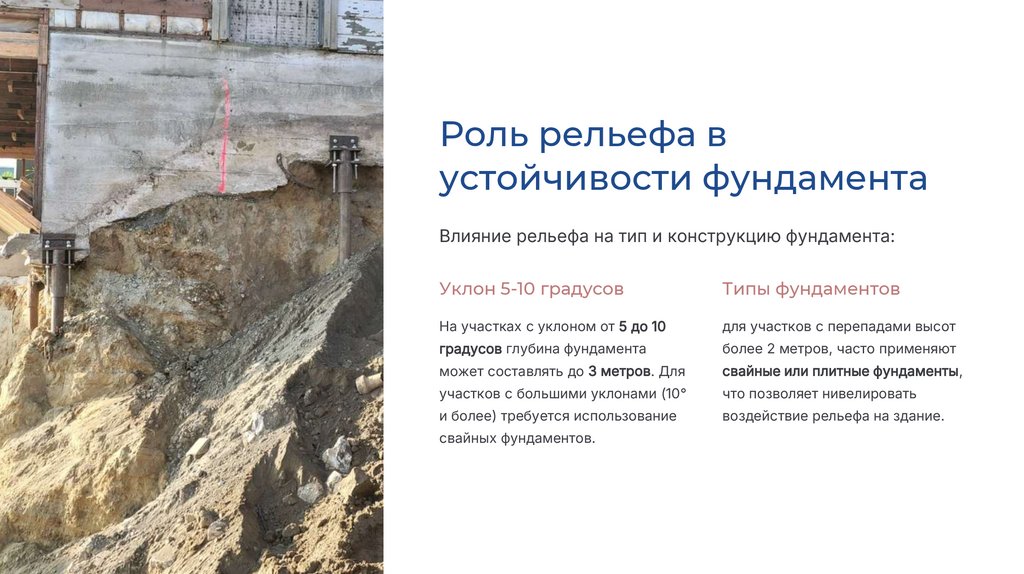 Роль рельефа в устойчивости фундамента

Влияние рельефа на тип и конструкцию фундамента:

Уклон 5-10 градусов

На участках с уклоном от 5 до 10 градусов глубина фундамента может составлять до 3 метров. Для участков с большими уклонами (10° и более) требуется использование свайных фундаментов.

Типы фундаментов

для участков с перепадами высот более 2 метров, часто применяют свайные или плитные фундаменты, что позволяет нивелировать воздействие рельефа на здание.